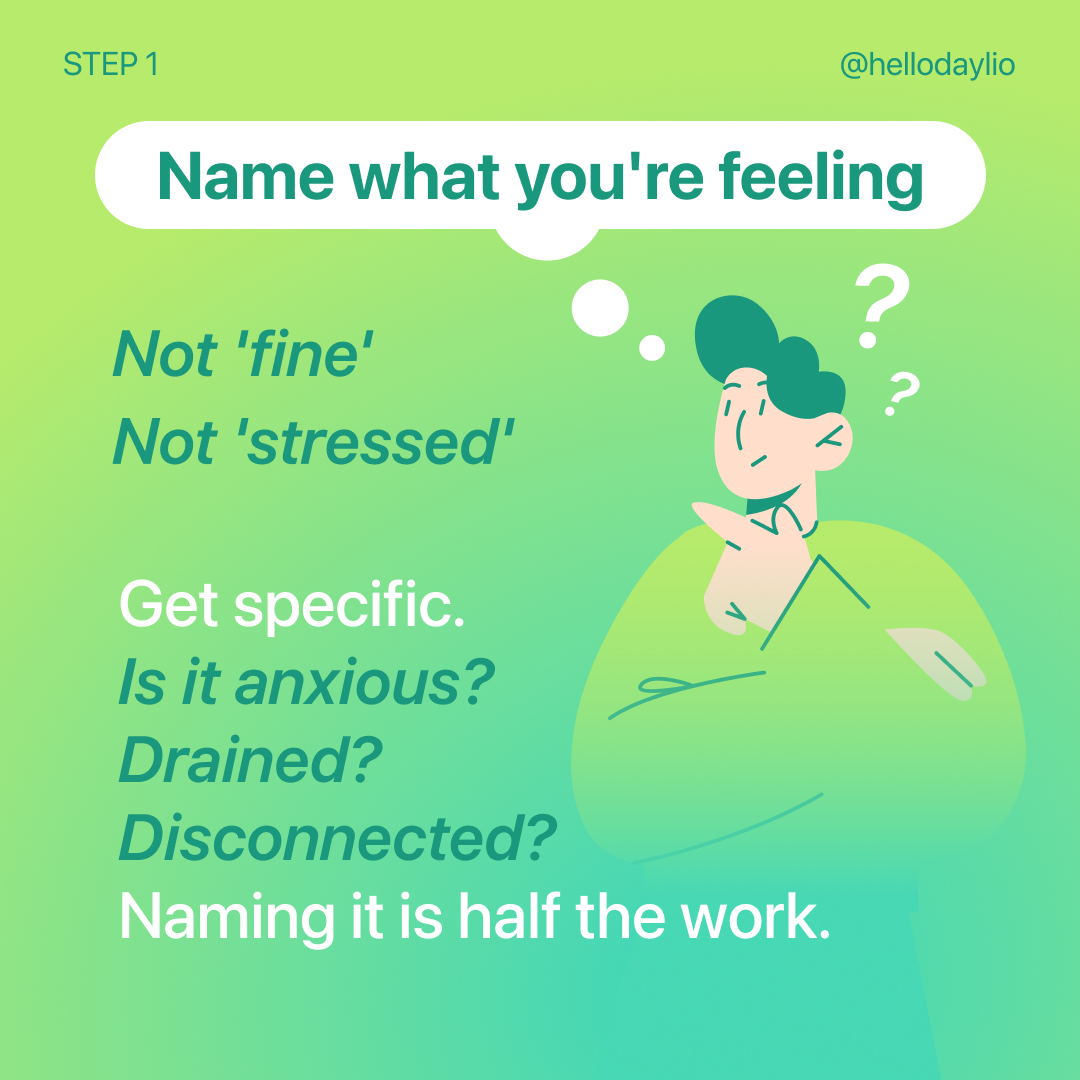 STEP 1

@hellodaylio

Name what you're feeling

Not 'fine'
Not 'stressed'

?
?

Get specific.
Is it anxious?
Drained?
Disconnected?
Naming it is half the work.